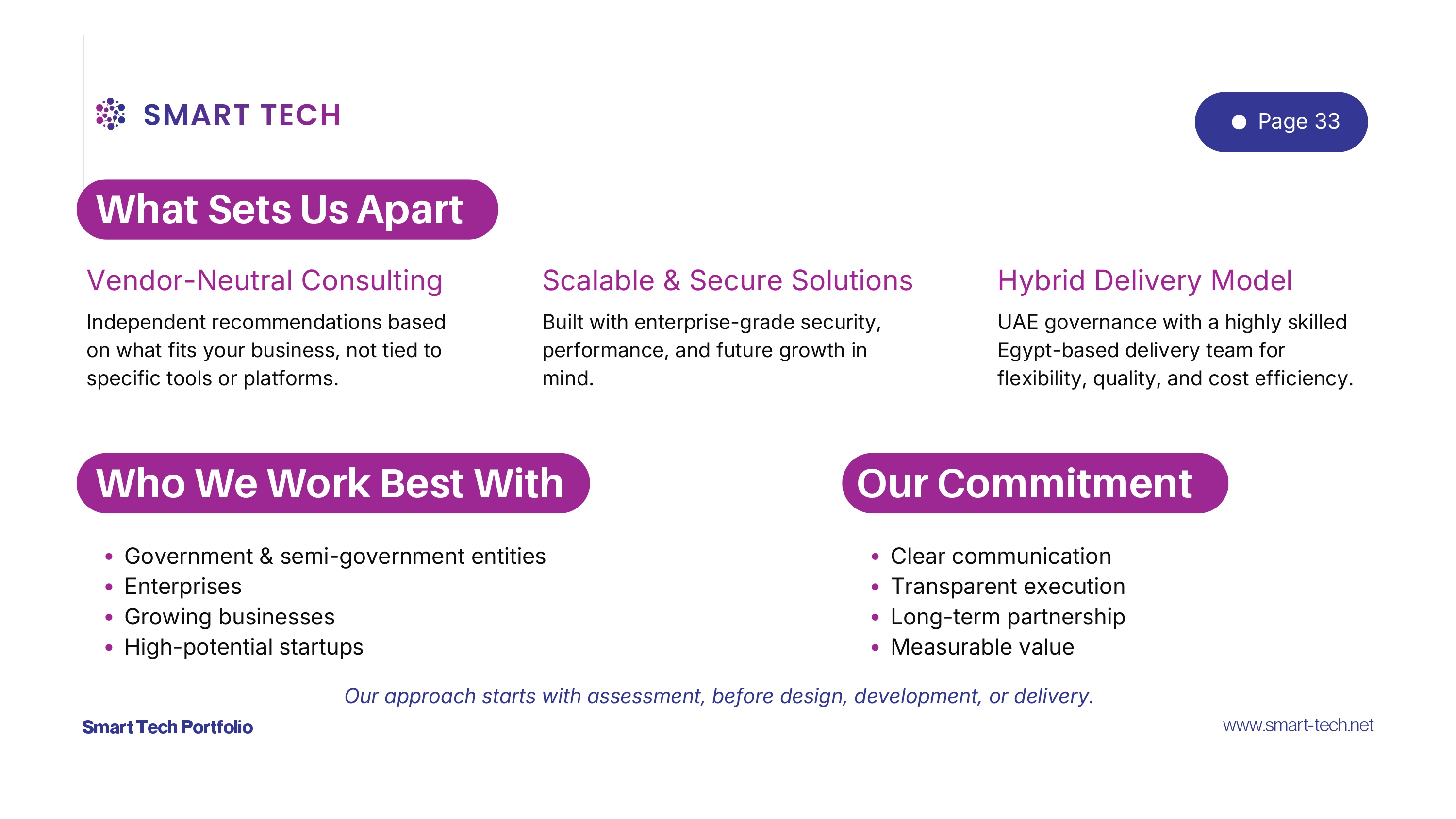 SMART TECH

Page 33

What Sets Us Apart

Vendor-Neutral Consulting

Independent recommendations based on what fits your business, not tied to specific tools or platforms.

Scalable & Secure Solutions

Built with enterprise-grade security, performance, and future growth in mind.

Hybrid Delivery Model

UAE governance with a highly skilled Egypt-based delivery team for flexibility, quality, and cost efficiency.

Who We Work Best With

- Government & semi-government entities
- Enterprises
- Growing businesses
- High-potential startups

Our Commitment

- Clear communication
- Transparent execution
- Long-term partnership
- Measurable value

Our approach starts with assessment, before design, development, or delivery.

Smart Tech Portfolio

www.smart-tech.net